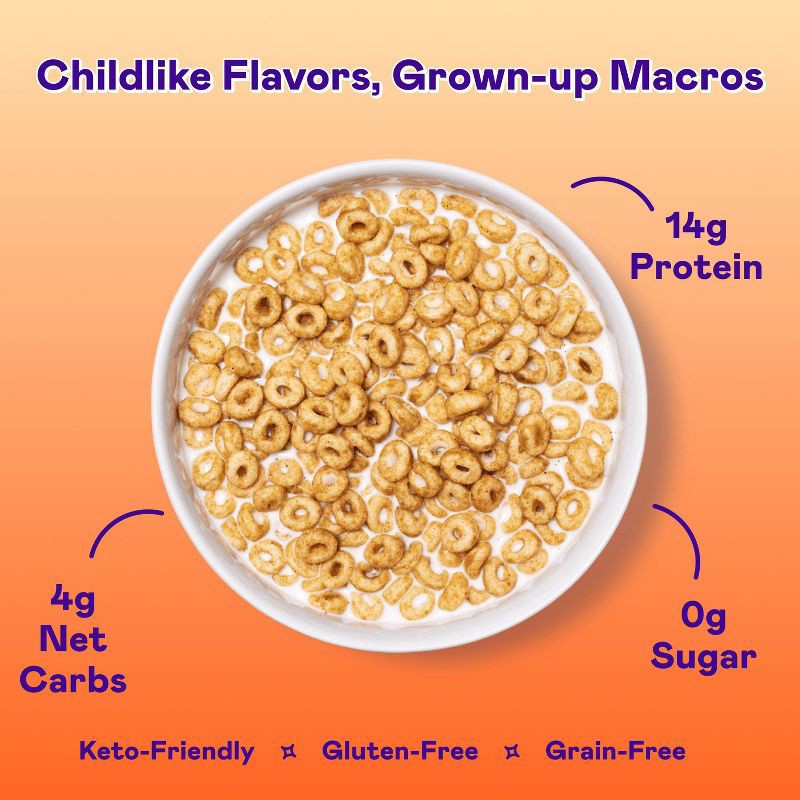 Childlike Flavors, Grown-up Macros

14g Protein

4g Net Carbs

0g Sugar

Keto-Friendly Gluten-Free Grain-Free